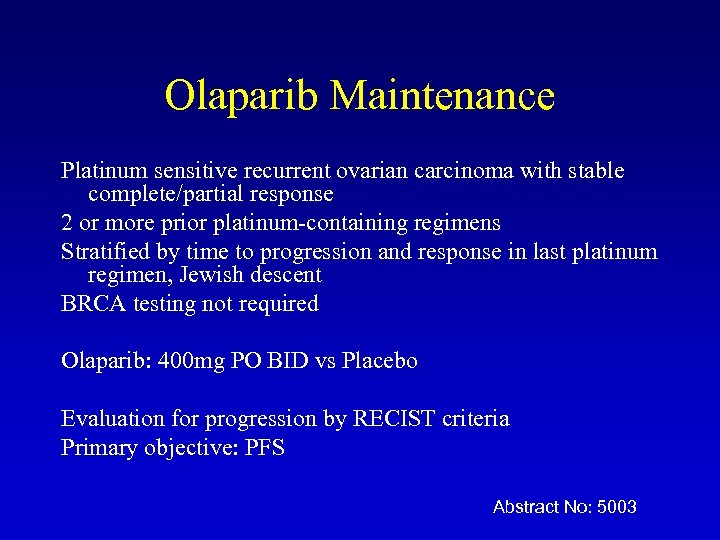 Olaparib Maintenance

Platinum sensitive recurrent ovarian carcinoma with stable complete/partial response

2 or more prior platinum-containing regimens

Stratified by time to progression and response in last platinum regimen, Jewish descent

BRCA testing not required

Olaparib: 400mg PO BID vs Placebo

Evaluation for progression by RECIST criteria

Primary objective: PFS

Abstract No: 5003